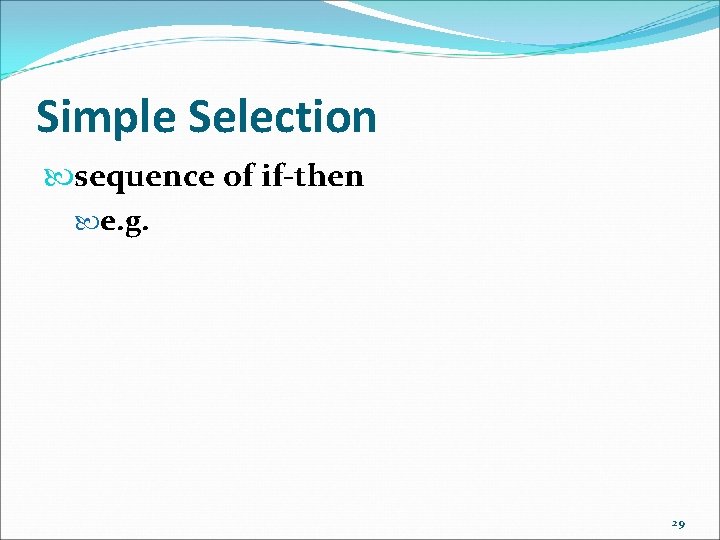 Simple Selection

sequence of if-then

e.g.

29